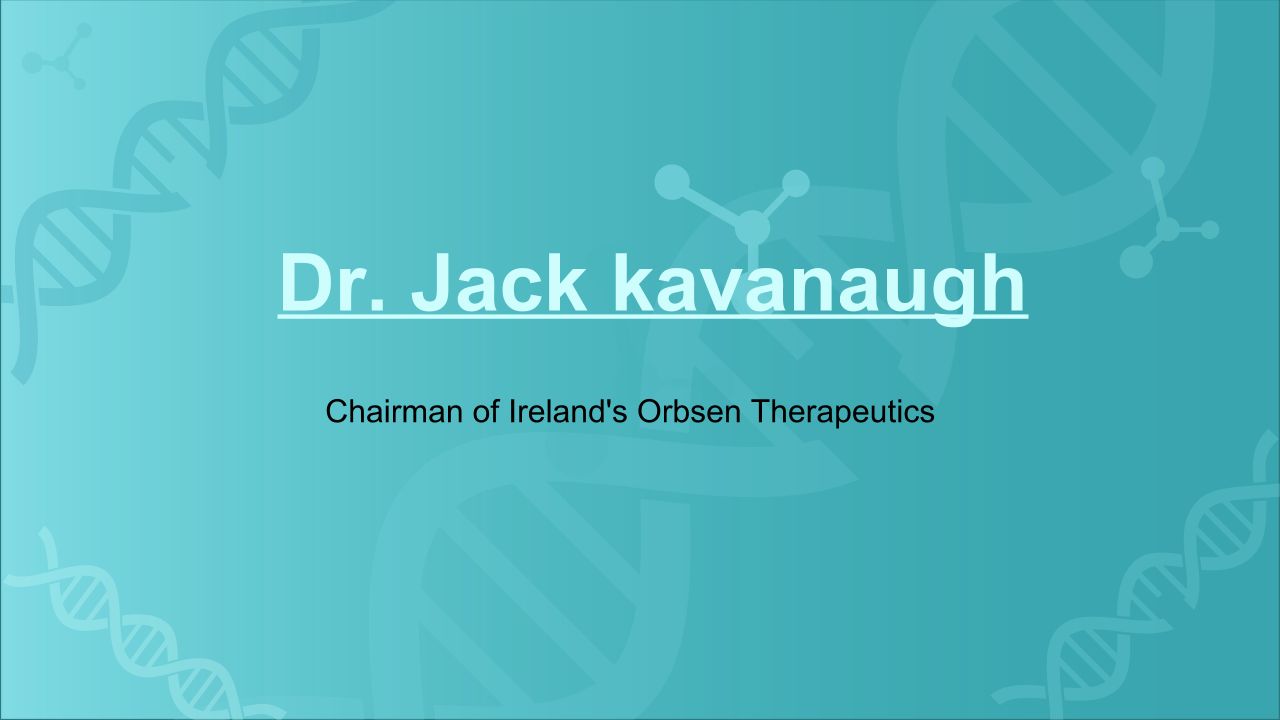 Dr. Jack kavanaugh

Chairman of Ireland's Orbsen Therapeutics